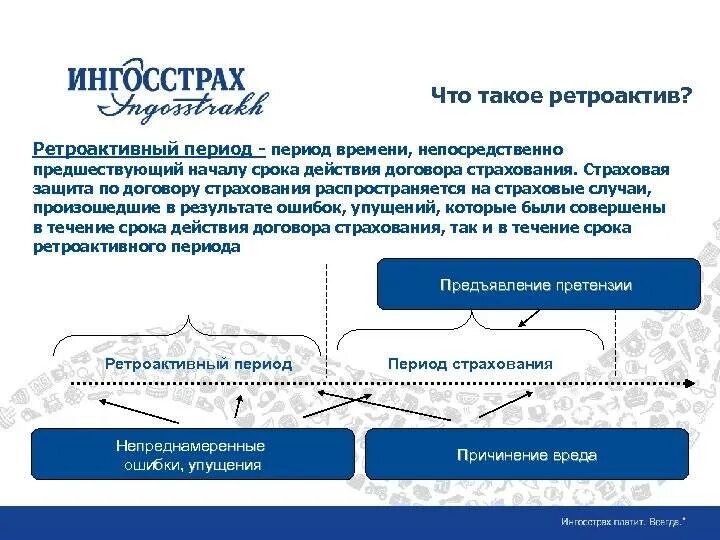 ИНГОССТРАХ
Ingosstrakh

Что такое ретроактив?

Ретроактивный период - период времени, непосредственно предшествующий началу срока действия договора страхования. Страховая защита по договору страхования распространяется на страховые случаи, произошедшие в результате ошибок, упущений, которые были совершены в течение срока действия договора страхования, так и в течение срока ретроактивного периода

Предъявление претензии

Ретроактивный период

Период страхования

Непреднамеренные ошибки, упущения

Причинение вреда

Ингосстрах платит. Всегда.*